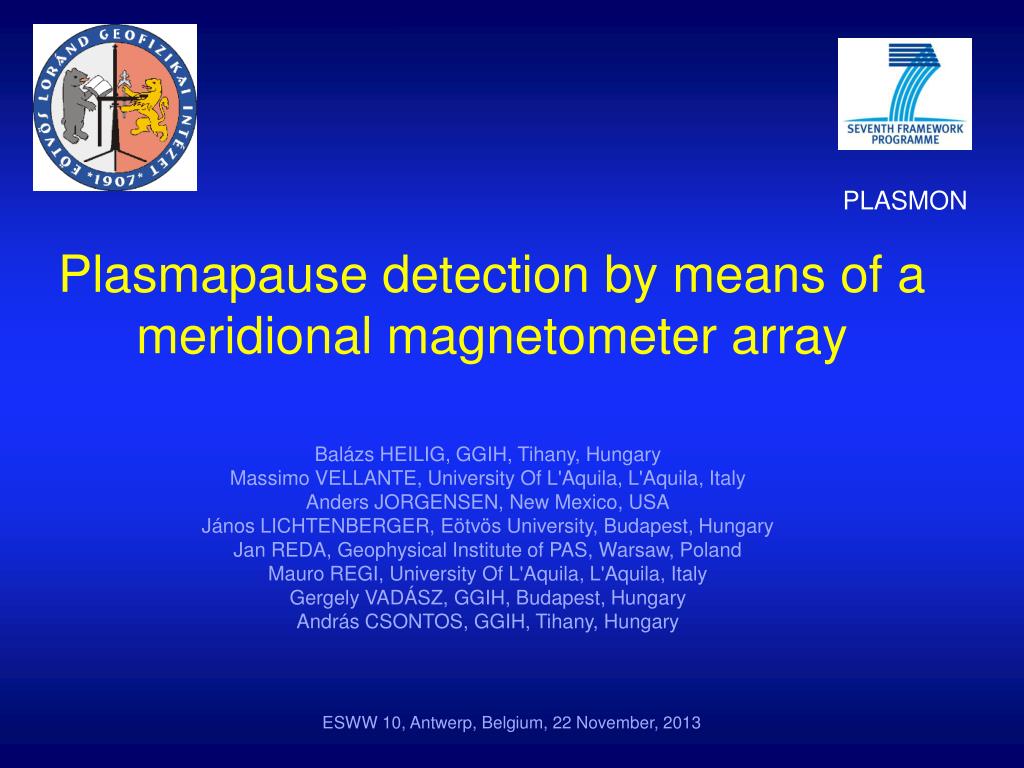 EÖTVÖS LORÁND GEOFIZIKAI INTÉZET
*1907*

SEVENTH FRAMEWORK PROGRAMME

PLASMON

Plasmapause detection by means of a meridional magnetometer array

Balázs HEILIG, GGIH, Tihany, Hungary
Massimo VELLANTE, University Of L'Aquila, L'Aquila, Italy
Anders JORGENSEN, New Mexico, USA
János LICHTENBERGER, Eötvös University, Budapest, Hungary
Jan REDA, Geophysical Institute of PAS, Warsaw, Poland
Mauro REGI, University Of L'Aquila, L'Aquila, Italy
Gergely VADÁSZ, GGIH, Budapest, Hungary
András CSONTOS, GGIH, Tihany, Hungary

ESWW 10, Antwerp, Belgium, 22 November, 2013